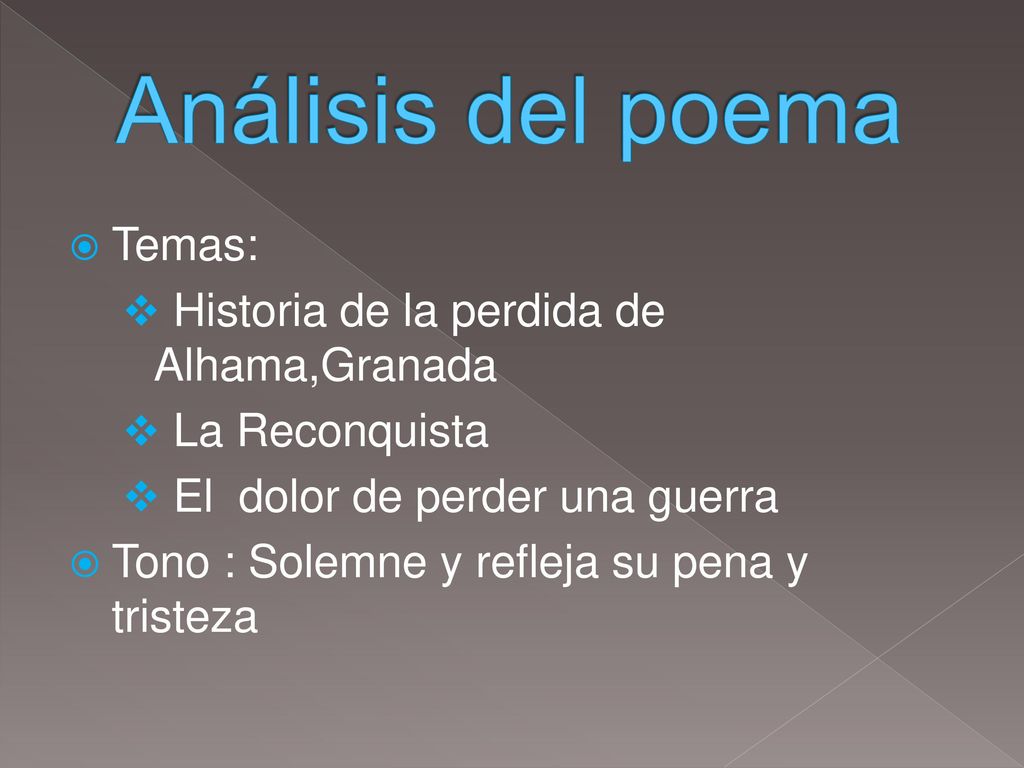 Análisis del poema

Temas:

Historia de la perdida de Alhama,Granada

La Reconquista

El dolor de perder una guerra

Tono : Solemne y refleja su pena y tristeza